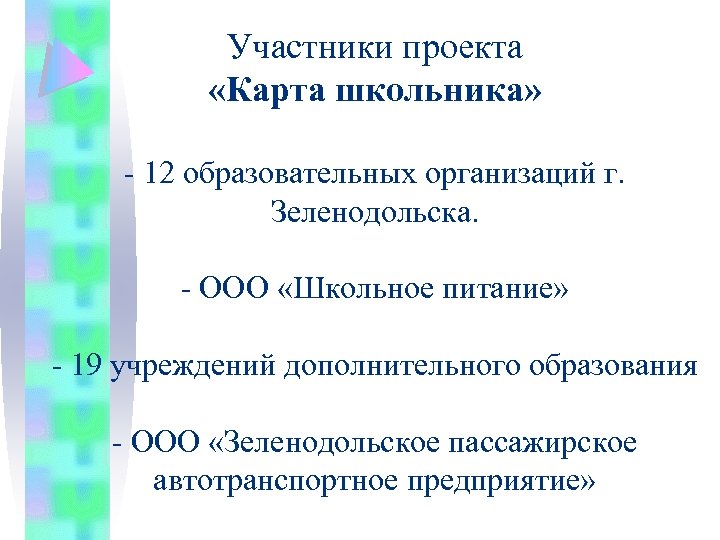 Участники проекта
«Карта школьника»

- 12 образовательных организаций г. Зеленодольска.

- ООО «Школьное питание»

- 19 учреждений дополнительного образования

- ООО «Зеленодольское пассажирское автотранспортное предприятие»